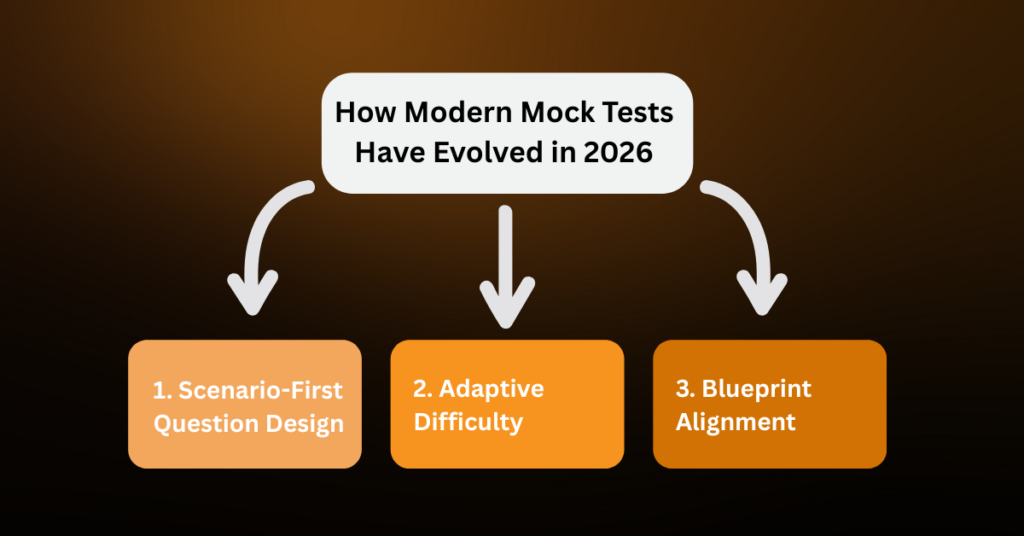 How Modern Mock Tests Have Evolved in 2026

1. Scenario-First Question Design

2. Adaptive Difficulty

3. Blueprint Alignment